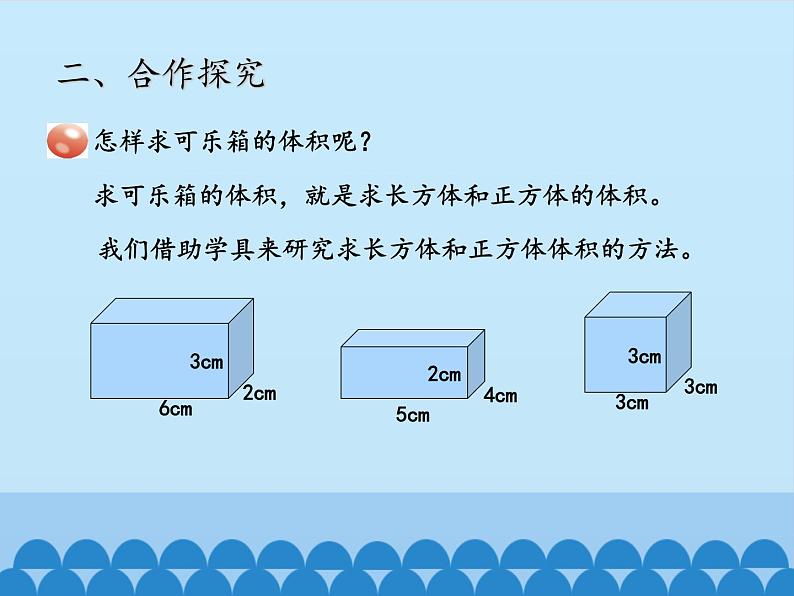 二、合作探究

怎样求可乐箱的体积呢？

求可乐箱的体积，就是求长方体和正方体的体积。

我们借助学具来研究求长方体和正方体体积的方法。

3cm
2cm
6cm

2cm
4cm
5cm

3cm
3cm
3cm